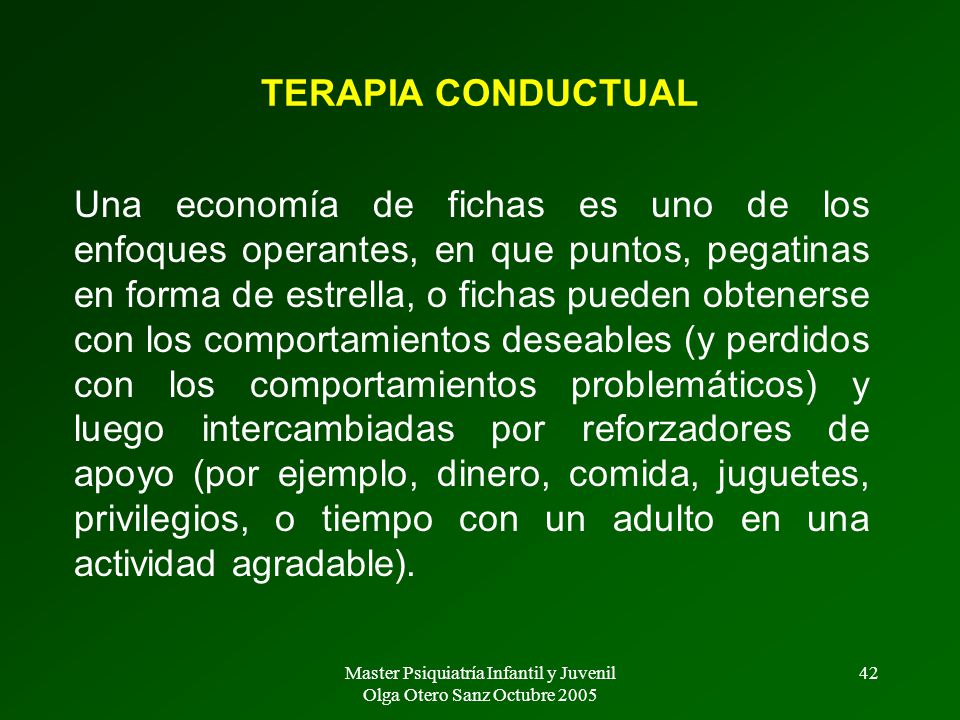 TERAPIA CONDUCTUAL

Una economía de fichas es uno de los enfoques operantes, en que puntos, pegatinas en forma de estrella, o fichas pueden obtenerse con los comportamientos deseables (y perdidos con los comportamientos problemáticos) y luego intercambiadas por reforzadores de apoyo (por ejemplo, dinero, comida, juguetes, privilegios, o tiempo con un adulto en una actividad agradable).

Master Psiquiatría Infantil y Juvenil
Olga Otero Sanz Octubre 2005

42